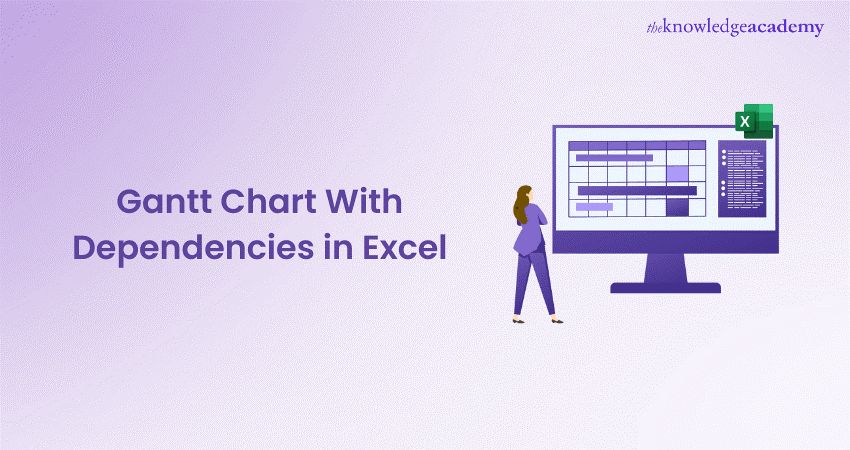 theknowledgeacademy

Gantt Chart With Dependencies in Excel

X